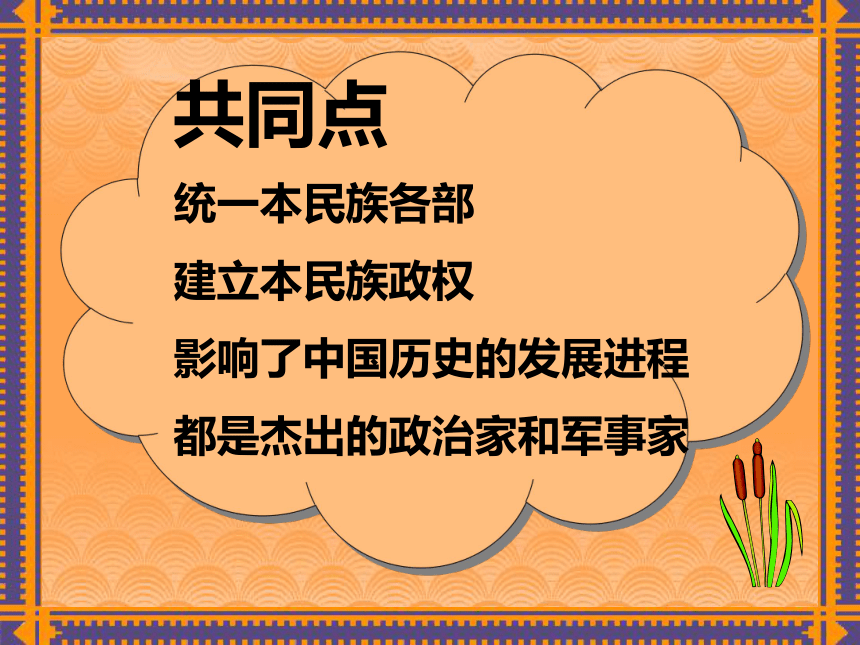 共同点

统一本民族各部

建立本民族政权

影响了中国历史的发展进程

都是杰出的政治家和军事家